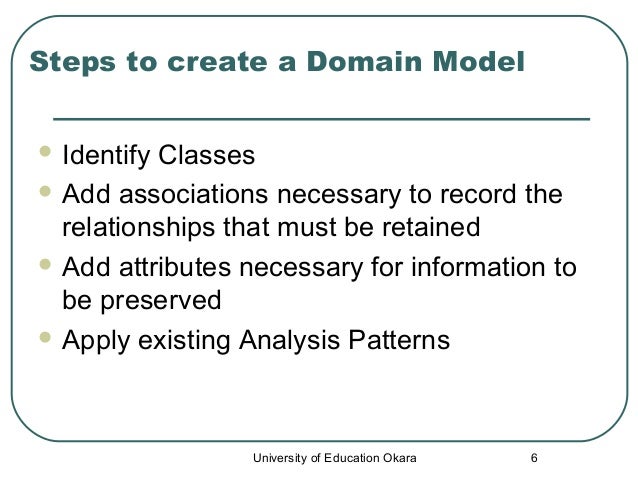 Steps to create a Domain Model

- Identify Classes
- Add associations necessary to record the relationships that must be retained
- Add attributes necessary for information to be preserved
- Apply existing Analysis Patterns

University of Education Okara

6